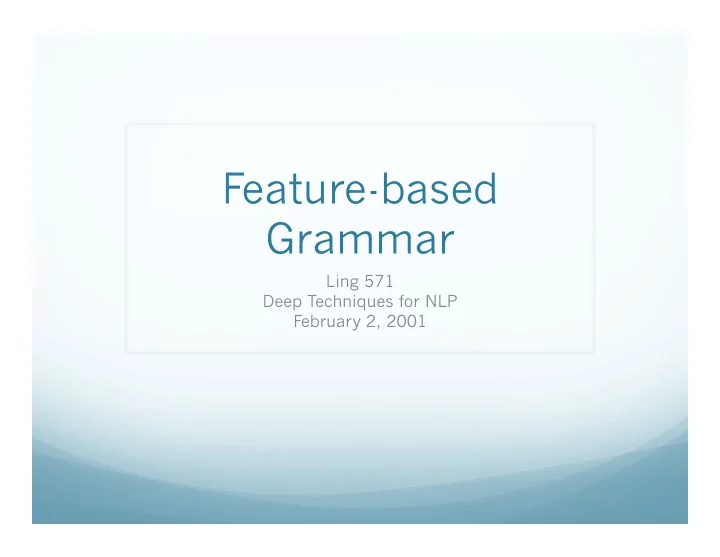 Feature-based Grammar

Ling 571
Deep Techniques for NLP
February 2, 2001